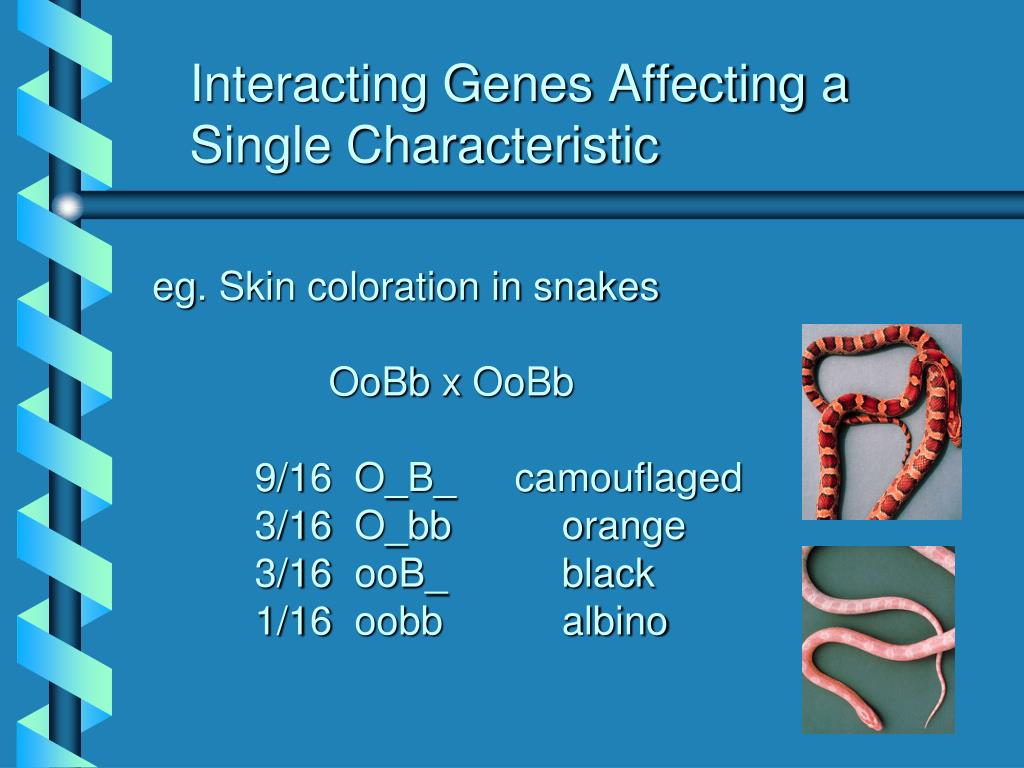 Interacting Genes Affecting a Single Characteristic

eg. Skin coloration in snakes

OoBb x OoBb

9/16 O_B_ camouflaged
3/16 O_bb orange
3/16 ooB_ black
1/16 oobb albino